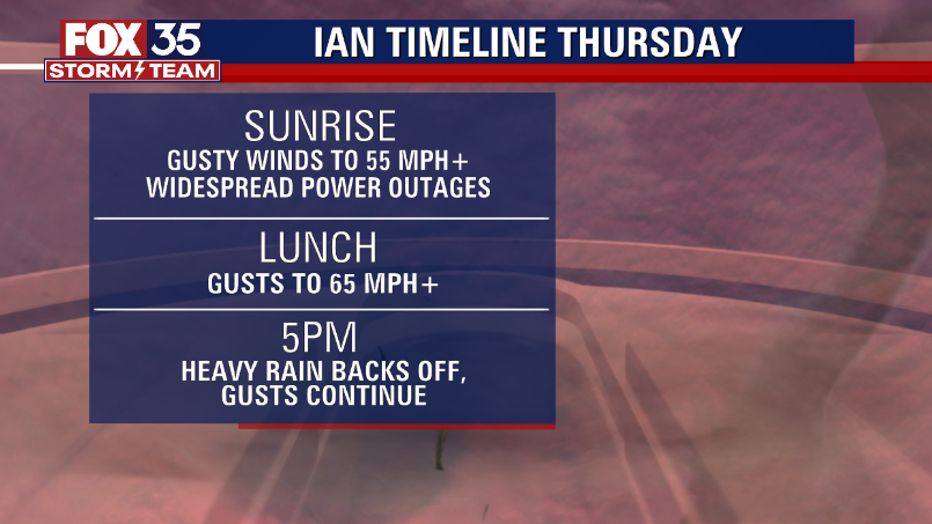 FOX 35
STORM TEAM

IAN TIMELINE THURSDAY

SUNRISE
GUSTY WINDS TO 55 MPH+
WIDESPREAD POWER OUTAGES

LUNCH
GUSTS TO 65 MPH+

5PM
HEAVY RAIN BACKS OFF, GUSTS CONTINUE